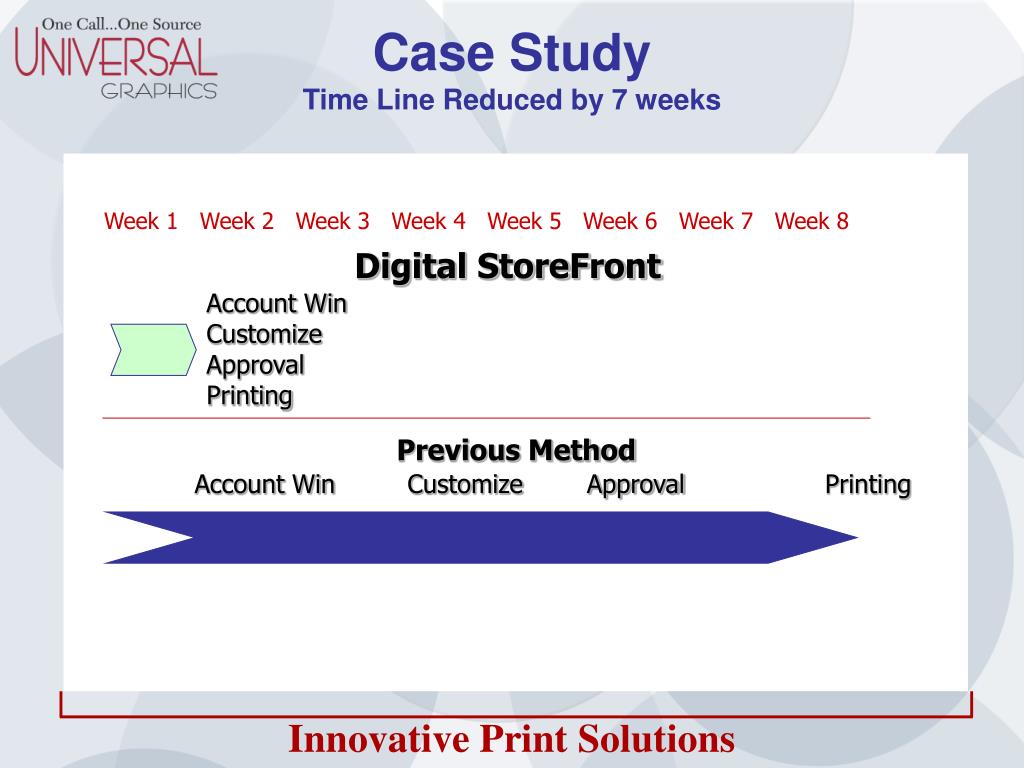 One Call...One Source
UNIVERSAL
GRAPHICS

Case Study
Time Line Reduced by 7 weeks

Week 1 Week 2 Week 3 Week 4 Week 5 Week 6 Week 7 Week 8

Digital StoreFront

Account Win
Customize
Approval
Printing

Previous Method

Account Win Customize Approval Printing

Innovative Print Solutions